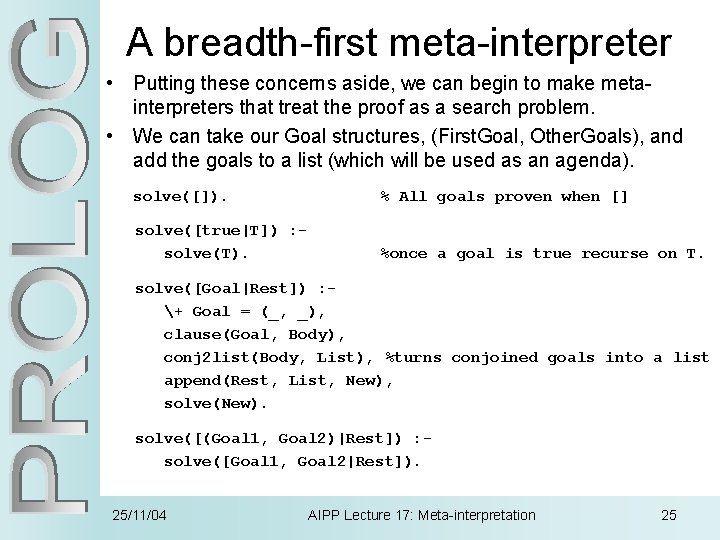 PROLOG

A breadth-first meta-interpreter

• Putting these concerns aside, we can begin to make meta-interpreters that treat the proof as a search problem.
• We can take our Goal structures, (FirstGoal, OtherGoals), and add the goals to a list (which will be used as an agenda).

solve([]).                    % All goals proven when []

solve([true|T]) :-
    solve(T).                 %once a goal is true recurse on T.

solve([Goal|Rest]) :-
    \+ Goal = (_, _),
    clause(Goal, Body),
    conj2list(Body, List), %turns conjoined goals into a list
    append(Rest, List, New),
    solve(New).

solve([(Goal1, Goal2)|Rest]) :-
    solve([Goal1, Goal2|Rest]).

25/11/04    AIPP Lecture 17: Meta-interpretation    25